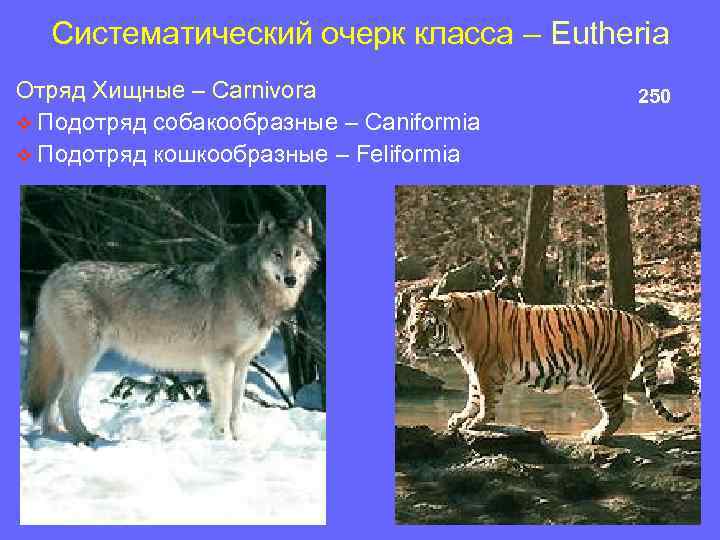 Систематический очерк класса – Eutheria

Отряд Хищные – Carnivora

250

❖ Подотряд собакообразные – Caniformia
❖ Подотряд кошкообразные – Feliformia